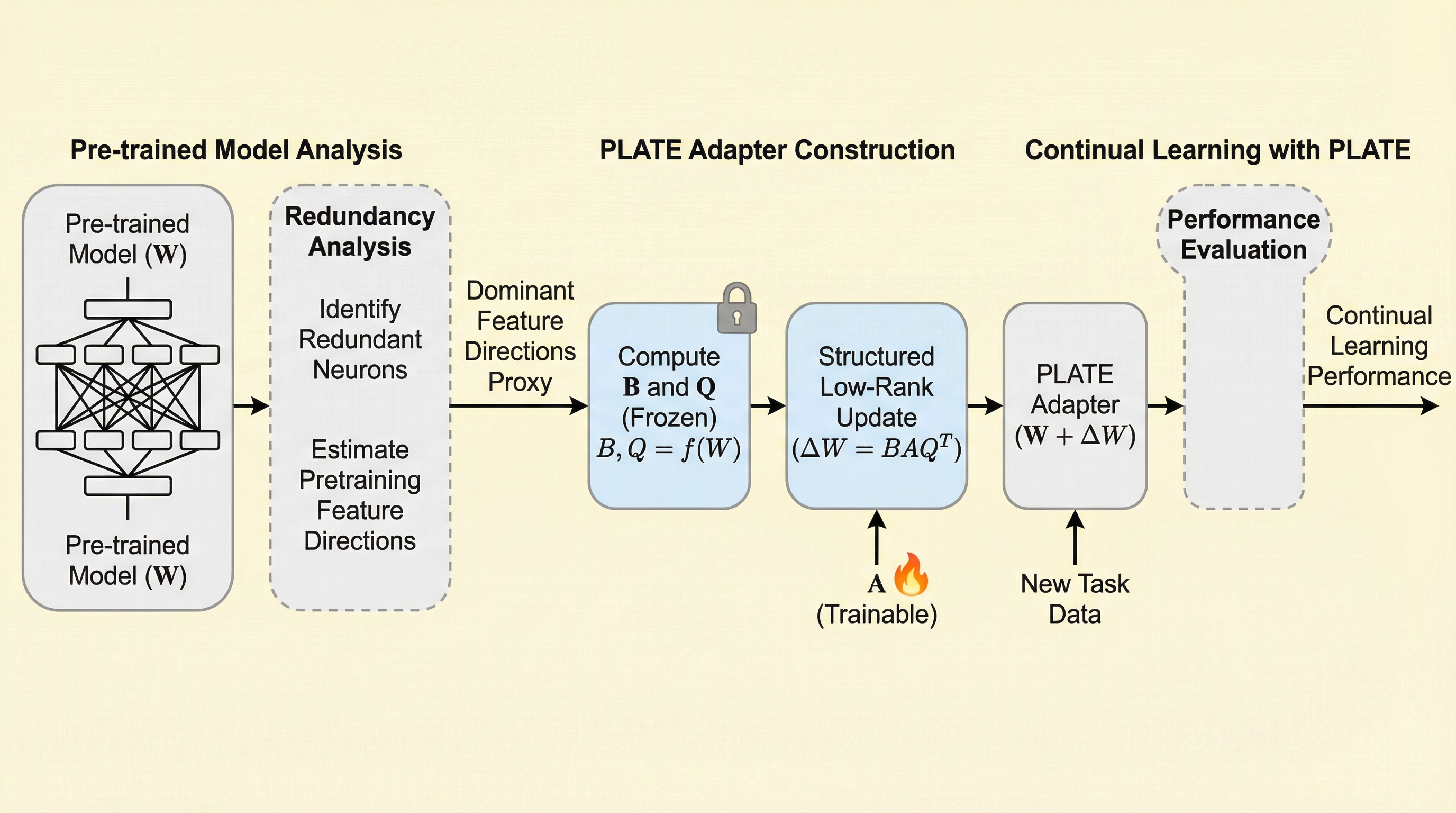 Pre-trained Model Analysis

PLATE Adapter Construction

Continual Learning with PLATE

Pre-trained Model ($\mathbf{W}$)

Pre-trained Model ($\mathbf{W}$)

Redundancy Analysis

Identify Redundant Neurons

Estimate Pretraining Feature Directions

Dominant Feature Directions Proxy

Compute $\mathbf{B}$ and $\mathbf{Q}$ (Frozen) $B, Q = f(W)$

Structured Low-Rank Update ($\Delta W = BAQ^T$)

$\mathbf{A}$ (Trainable)

PLATE Adapter ($\mathbf{W} + \Delta W$)

New Task Data

Performance Evaluation

Continual Learning Performance